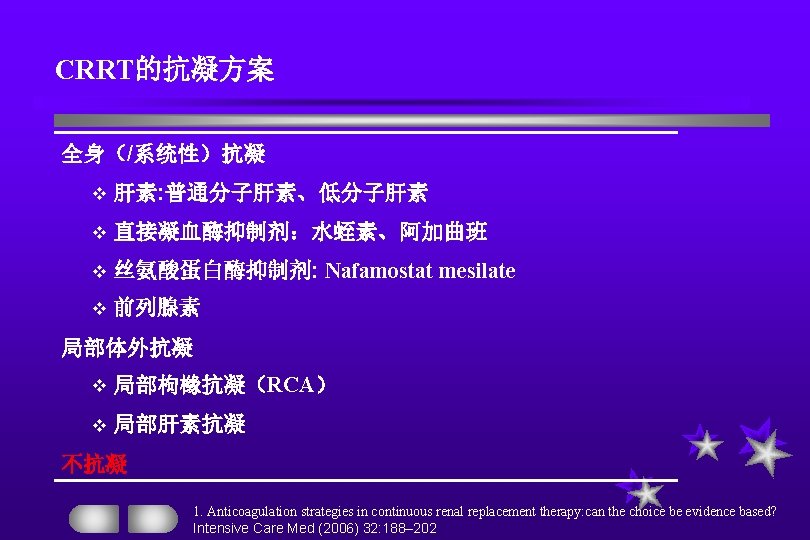 CRRT的抗凝方案

全身（/系统性）抗凝

❖ 肝素:普通分子肝素、低分子肝素

❖ 直接凝血酶抑制剂：水蛭素、阿加曲班

❖ 丝氨酸蛋白酶抑制剂: Nafamostat mesilate

❖ 前列腺素

局部体外抗凝

❖ 局部枸橼抗凝（RCA）

❖ 局部肝素抗凝

不抗凝

1. Anticoagulation strategies in continuous renal replacement therapy:can the choice be evidence based? Intensive Care Med (2006) 32:188–202